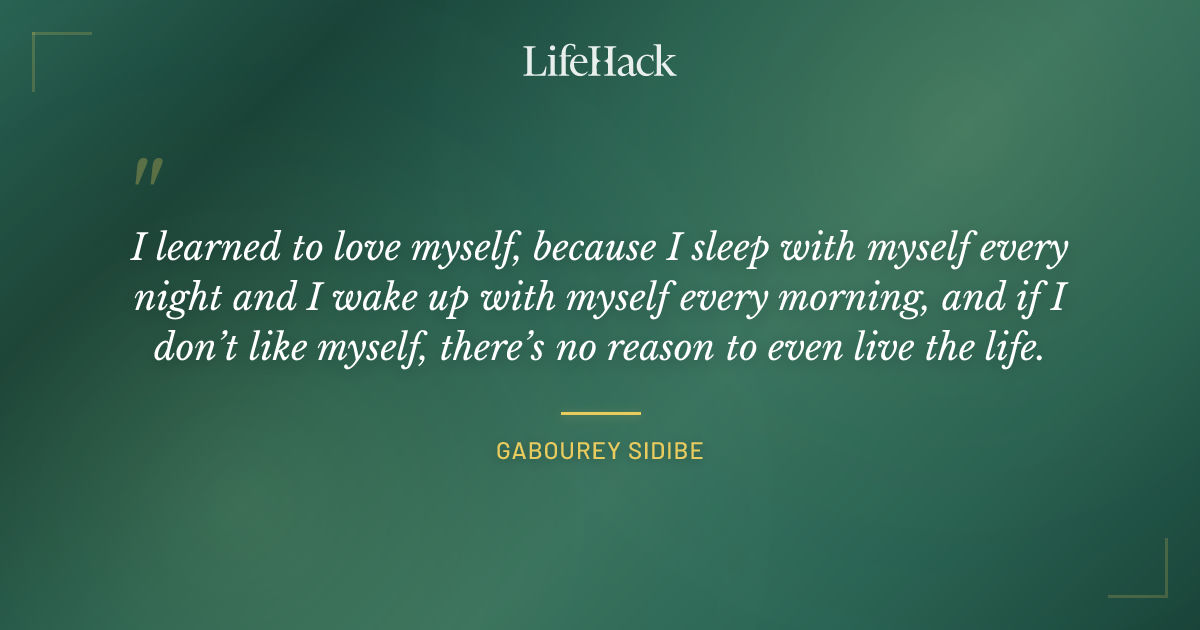 LifeHack

"

I learned to love myself, because I sleep with myself every night and I wake up with myself every morning, and if I don't like myself, there's no reason to even live the life.

GABOUREY SIDIBE